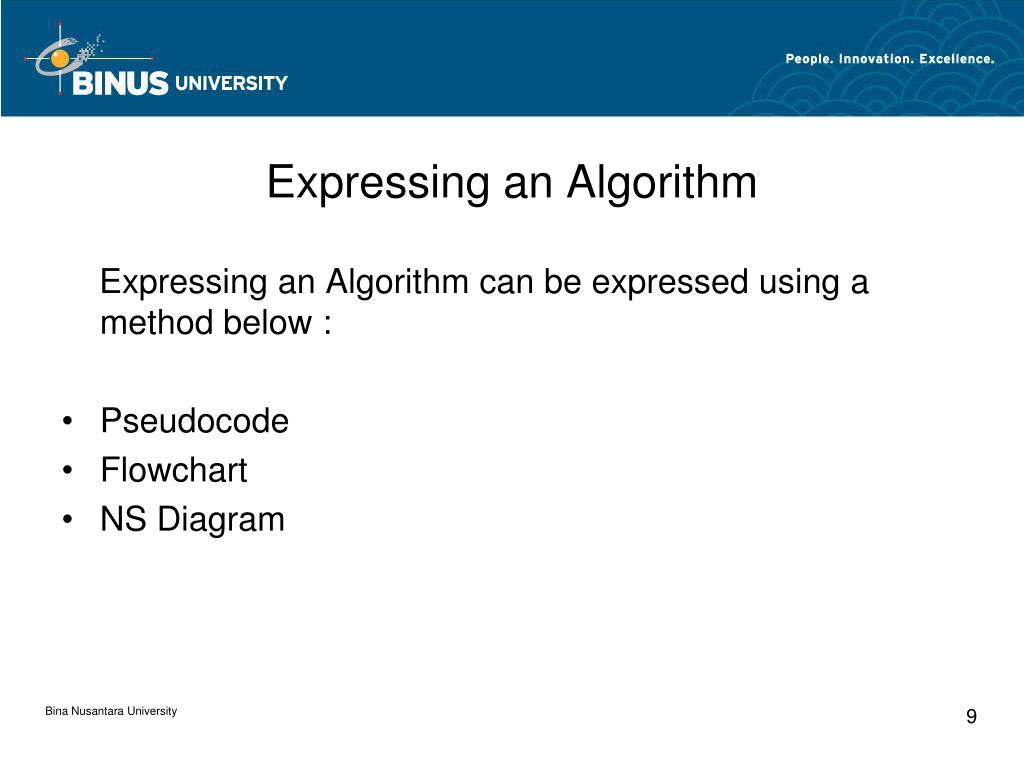 BINUS UNIVERSITY

People. Innovation. Excellence.

Expressing an Algorithm

Expressing an Algorithm can be expressed using a method below :

• Pseudocode
• Flowchart
• NS Diagram

Bina Nusantara University

9